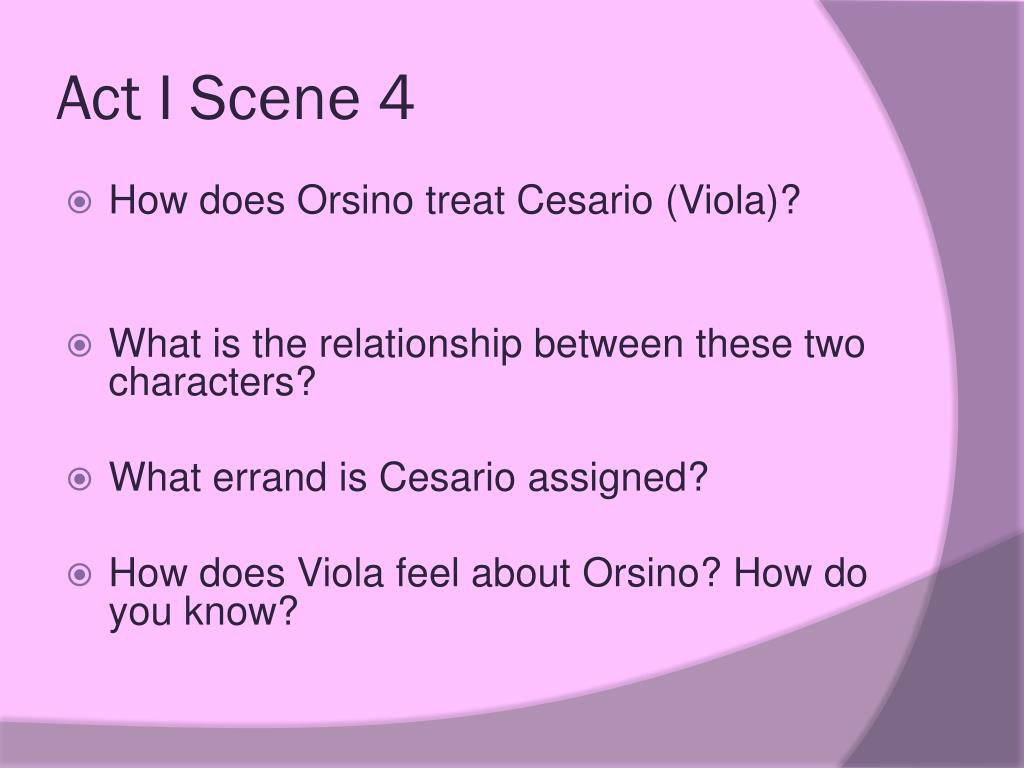 Act I Scene 4

How does Orsino treat Cesario (Viola)?

What is the relationship between these two characters?

What errand is Cesario assigned?

How does Viola feel about Orsino? How do you know?